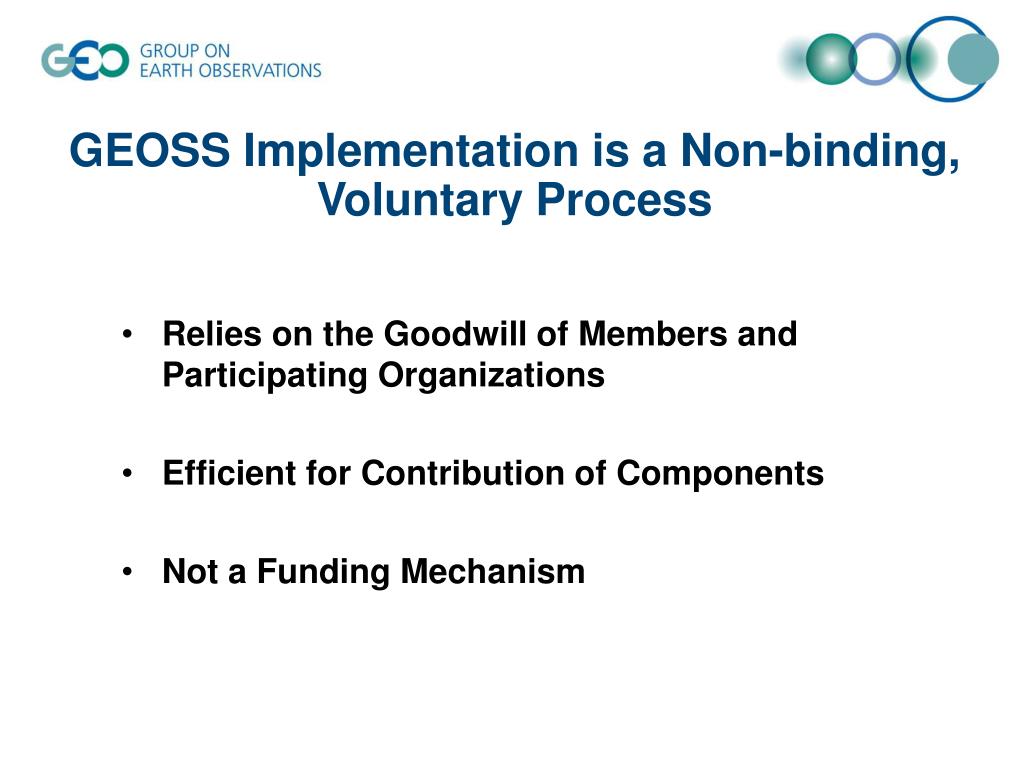 GEO GROUP ON EARTH OBSERVATIONS

GEOSS Implementation is a Non-binding, Voluntary Process

• Relies on the Goodwill of Members and Participating Organizations

• Efficient for Contribution of Components

• Not a Funding Mechanism